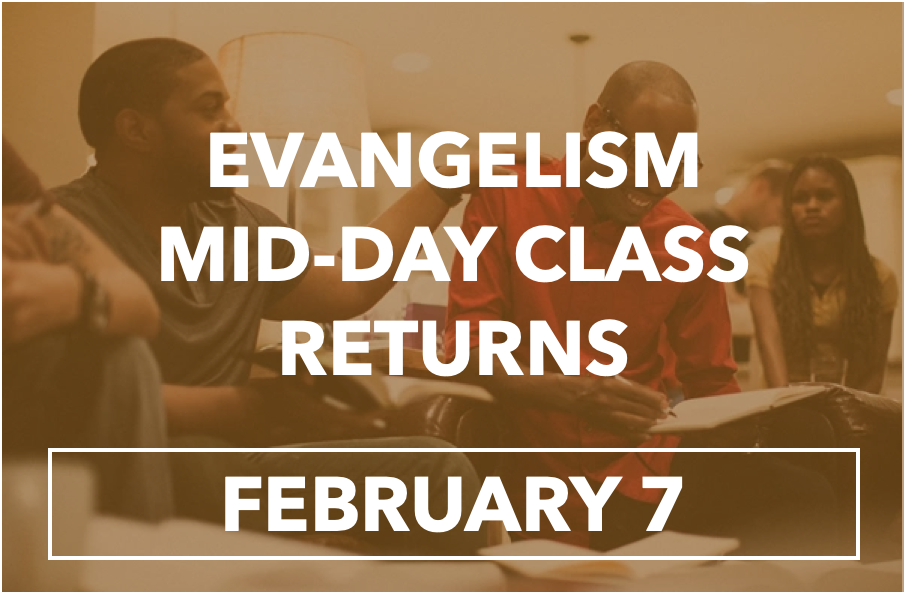 EVANGELISM
MID-DAY CLASS
RETURNS

FEBRUARY 7